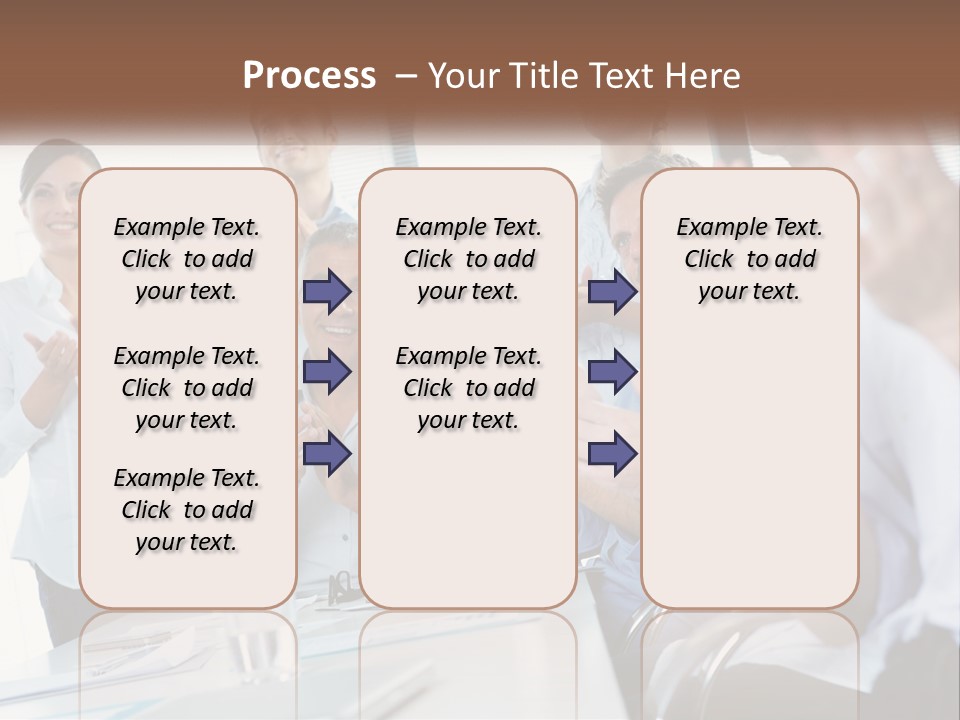 Process – Your Title Text Here

Example Text. Click to add your text.

Example Text. Click to add your text.

Example Text. Click to add your text.

Example Text. Click to add your text.

Example Text. Click to add your text.

Example Text. Click to add your text.